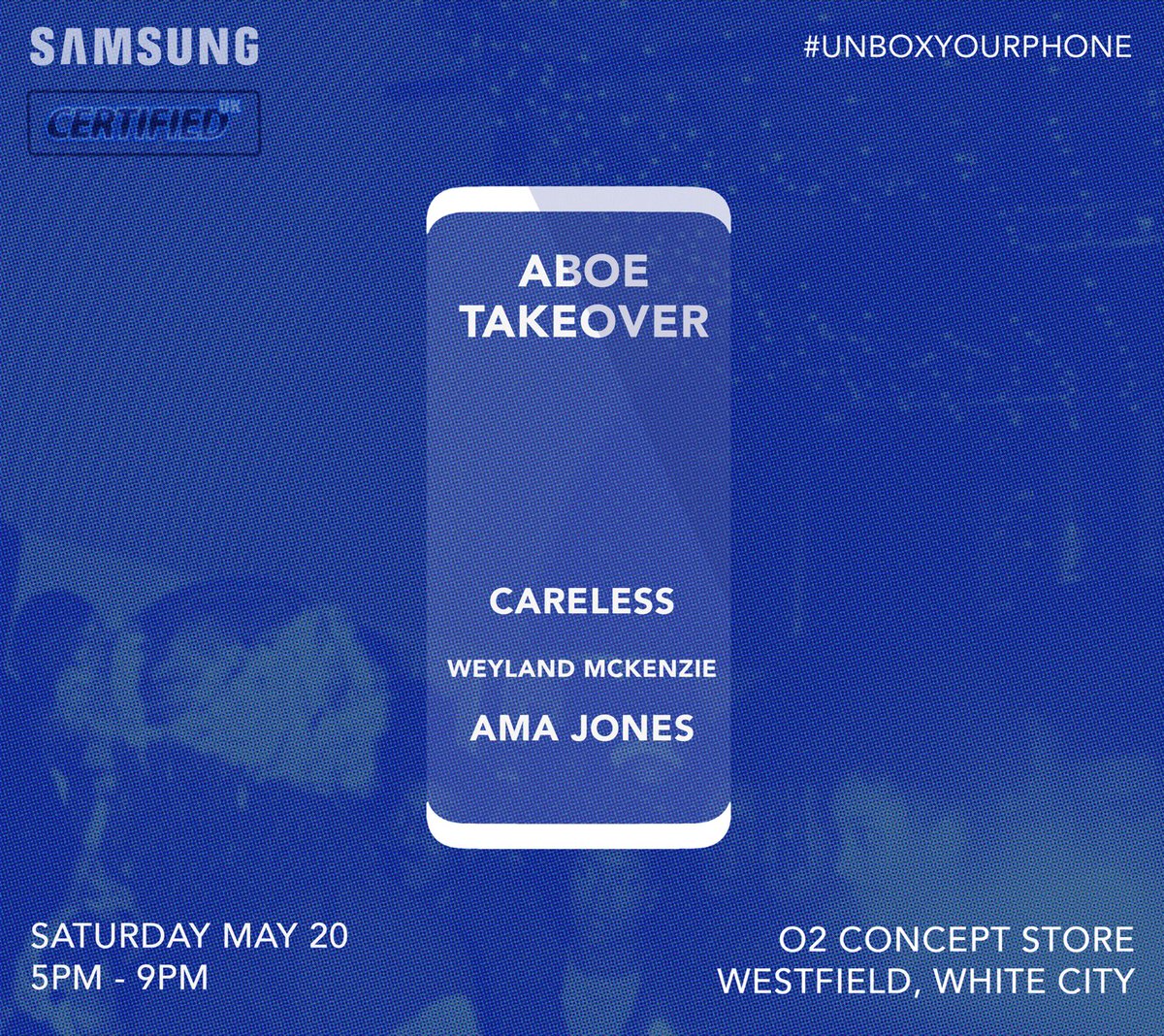 SAMSUNG

CERTIFIED UK

#UNBOXYOURPHONE

ABOE
TAKEOVER

CARELESS

WEYLAND MCKENZIE

AMA JONES

SATURDAY MAY 20
5PM - 9PM

O2 CONCEPT STORE
WESTFIELD, WHITE CITY